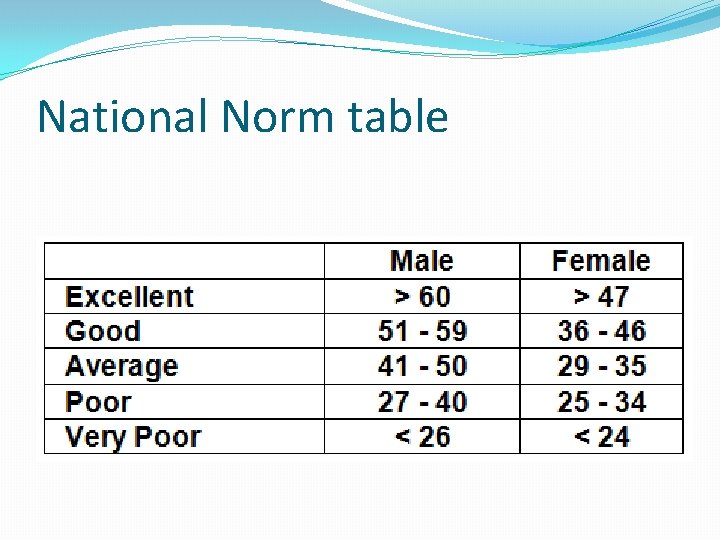 National Norm table

| | Male | Female |
|---|---|---|
| Excellent | > 60 | > 47 |
| Good | 51 - 59 | 36 - 46 |
| Average | 41 - 50 | 29 - 35 |
| Poor | 27 - 40 | 25 - 34 |
| Very Poor | < 26 | < 24 |